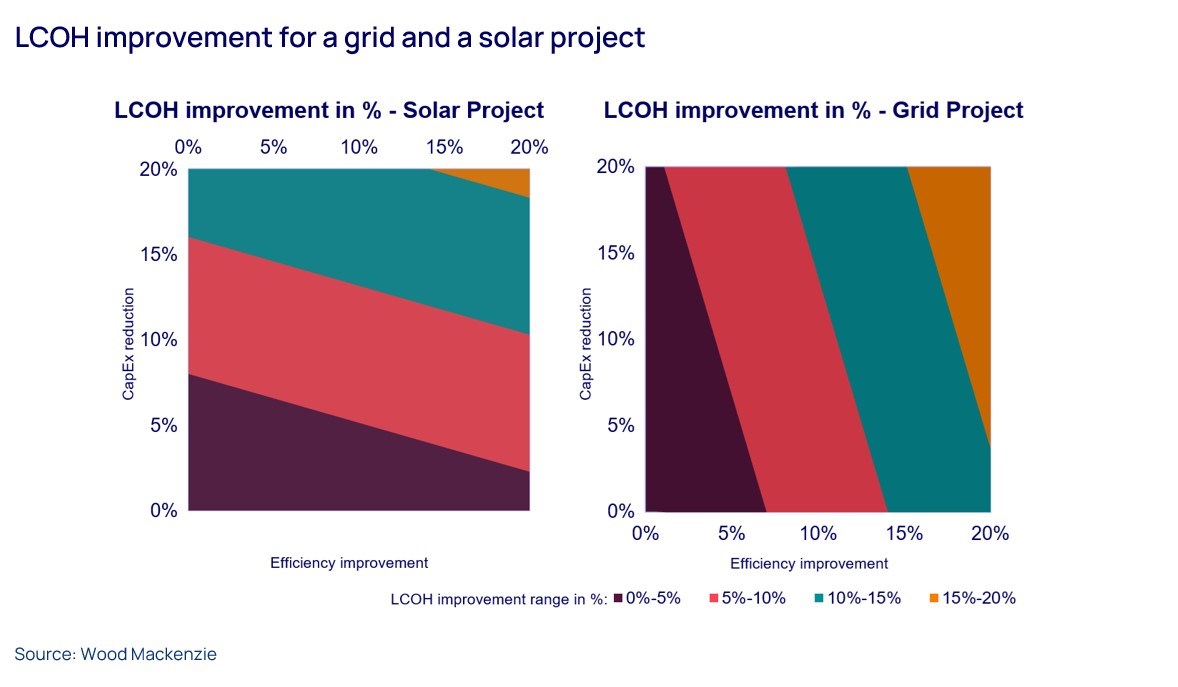 LCOH improvement for a grid and a solar project

LCOH improvement in % - Solar Project

0% 5% 10% 15% 20%

20% 15% 10% 5% 0%

CapEx reduction

Efficiency improvement

LCOH improvement in % - Grid Project

20% 15% 10% 5% 0%

CapEx reduction

0% 5% 10% 15% 20%

Efficiency improvement

LCOH improvement range in %: 0%-5% 5%-10% 10%-15% 15%-20%

Source: Wood Mackenzie